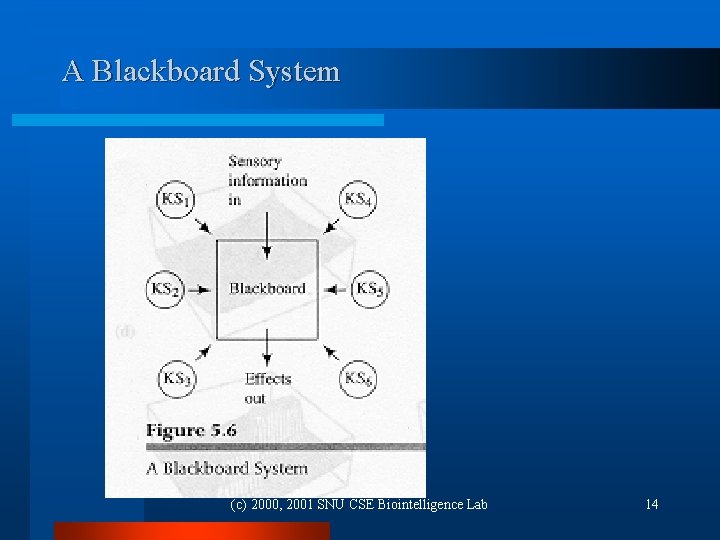 A Blackboard System

Sensory information in

$KS_1$

$KS_4$

$KS_2$

Blackboard

$KS_5$

(d)

$KS_3$

Effects out

$KS_6$

Figure 5.6

A Blackboard System

(c) 2000, 2001 SNU CSE Biointelligence Lab

14